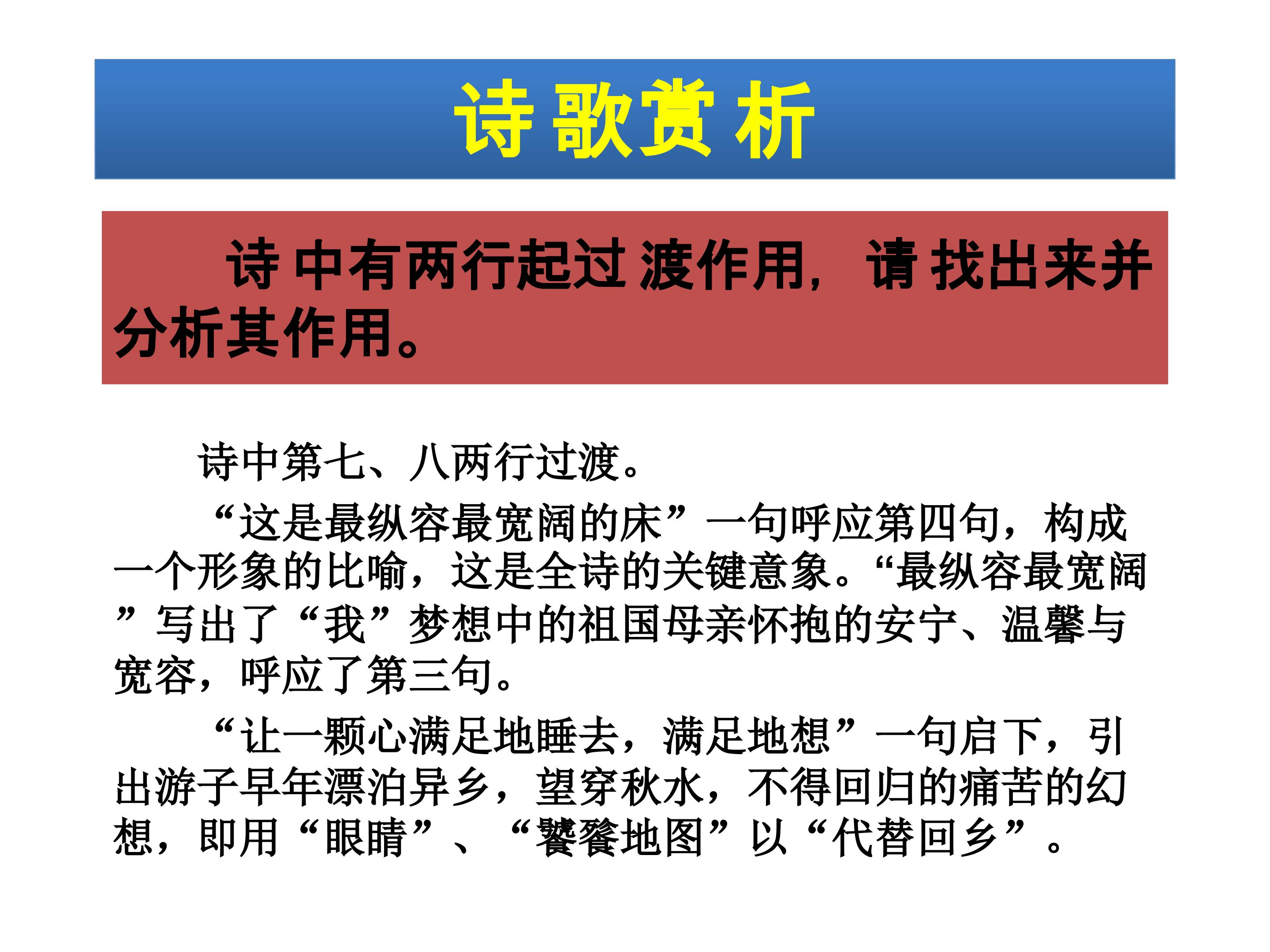 诗歌赏析

诗中有两行起过渡作用，请找出来并分析其作用。

诗中第七、八两行过渡。

“这是最纵容最宽阔的床”一句呼应第四句，构成一个形象的比喻，这是全诗的关键意象。“最纵容最宽阔”写出了“我”梦想中的祖国母亲怀抱的安宁、温馨与宽容，呼应了第三句。

“让一颗心满足地睡去，满足地想”一句启下，引出游子早年漂泊异乡，望穿秋水，不得回归的痛苦的幻想，即用“眼睛”、“饕餮地图”以“代替回乡”。